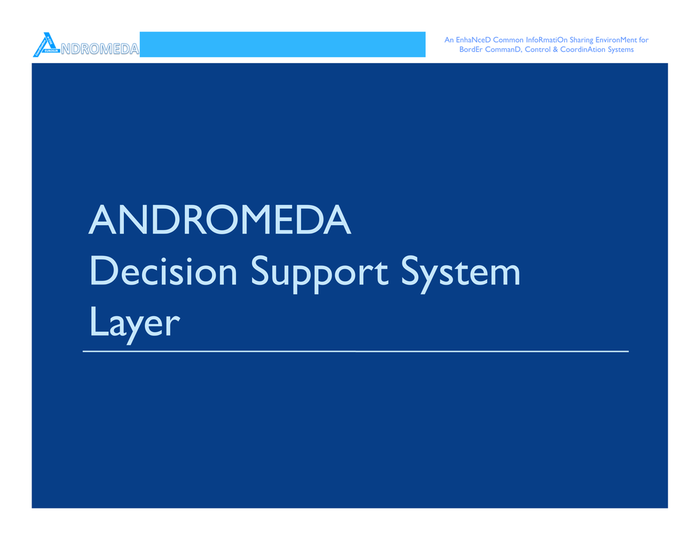 ANDROMEDA

An EnhaNceD Common InfoRmatiOn Sharing EnvironMent for BordEr CommanD, Control & CoordinAtion Systems

ANDROMEDA
Decision Support System
Layer